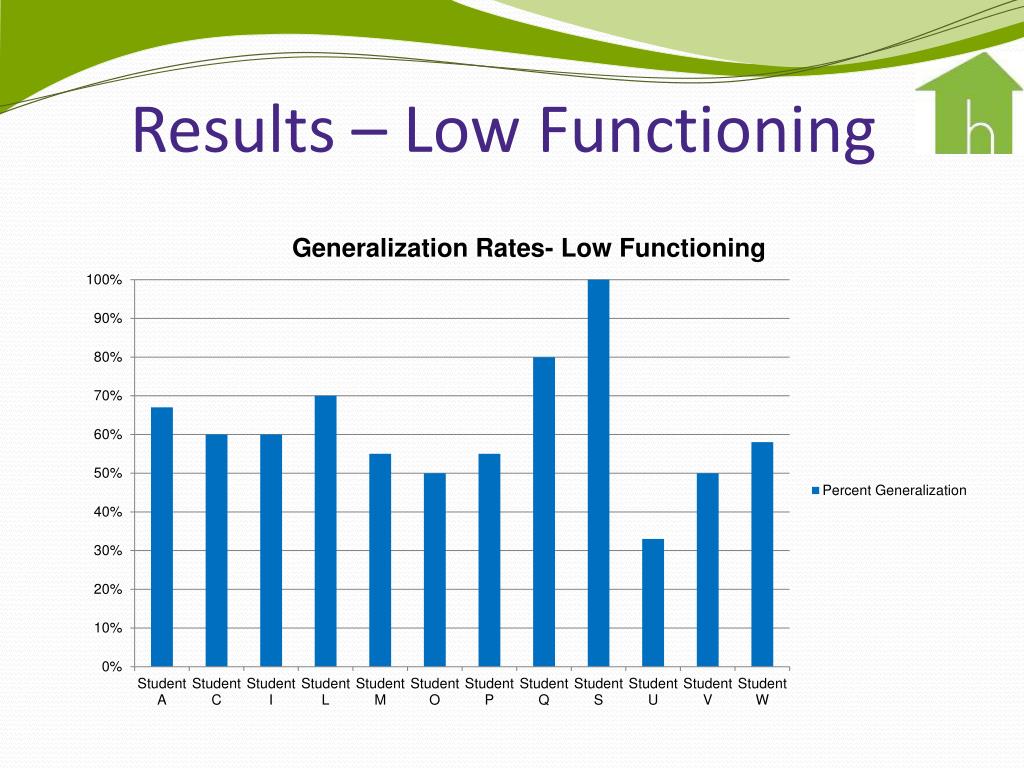 Results – Low Functioning

h

Generalization Rates- Low Functioning

100%
90%
80%
70%
60%
50%
40%
30%
20%
10%
0%

Student A
Student C
Student I
Student L
Student M
Student O
Student P
Student Q
Student S
Student U
Student V
Student W

Percent Generalization